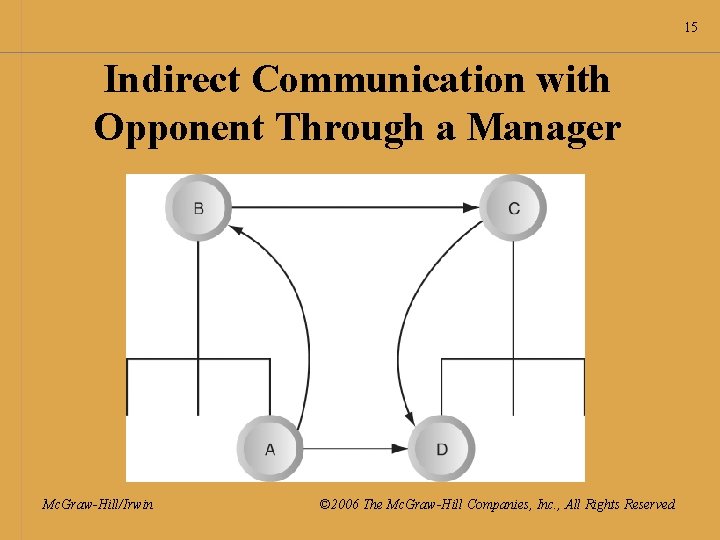 15

Indirect Communication with Opponent Through a Manager

B

C

A

D

McGraw-Hill/Irwin

©2006 The McGraw-Hill Companies, Inc., All Rights Reserved